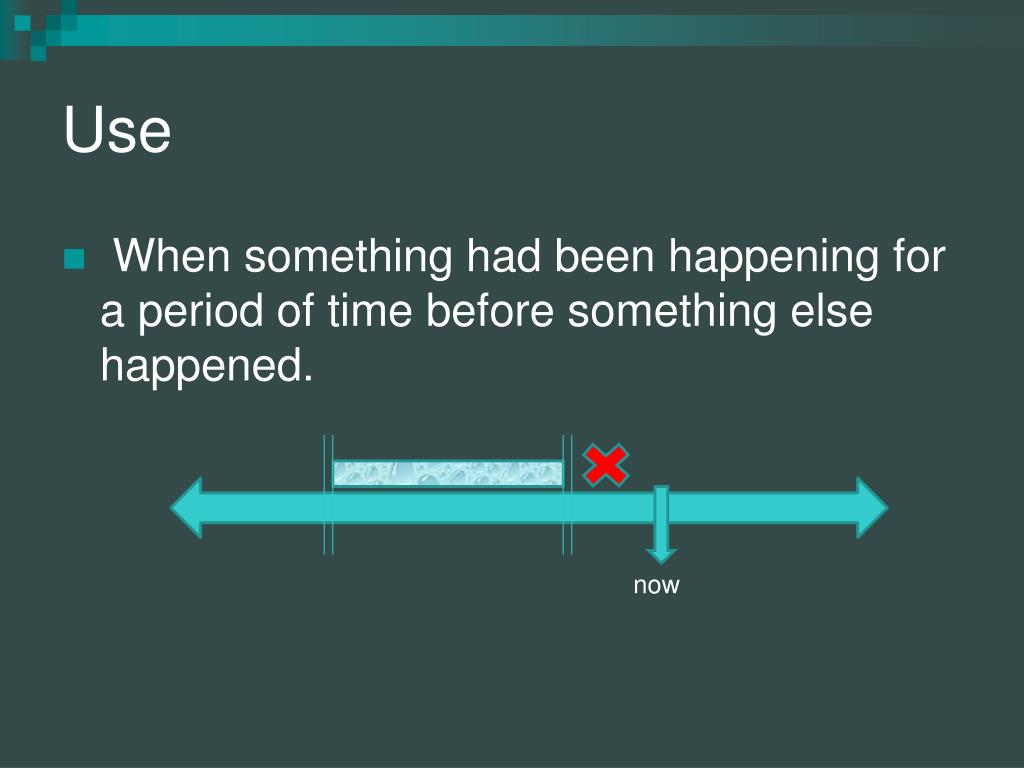 Use

When something had been happening for a period of time before something else happened.

now